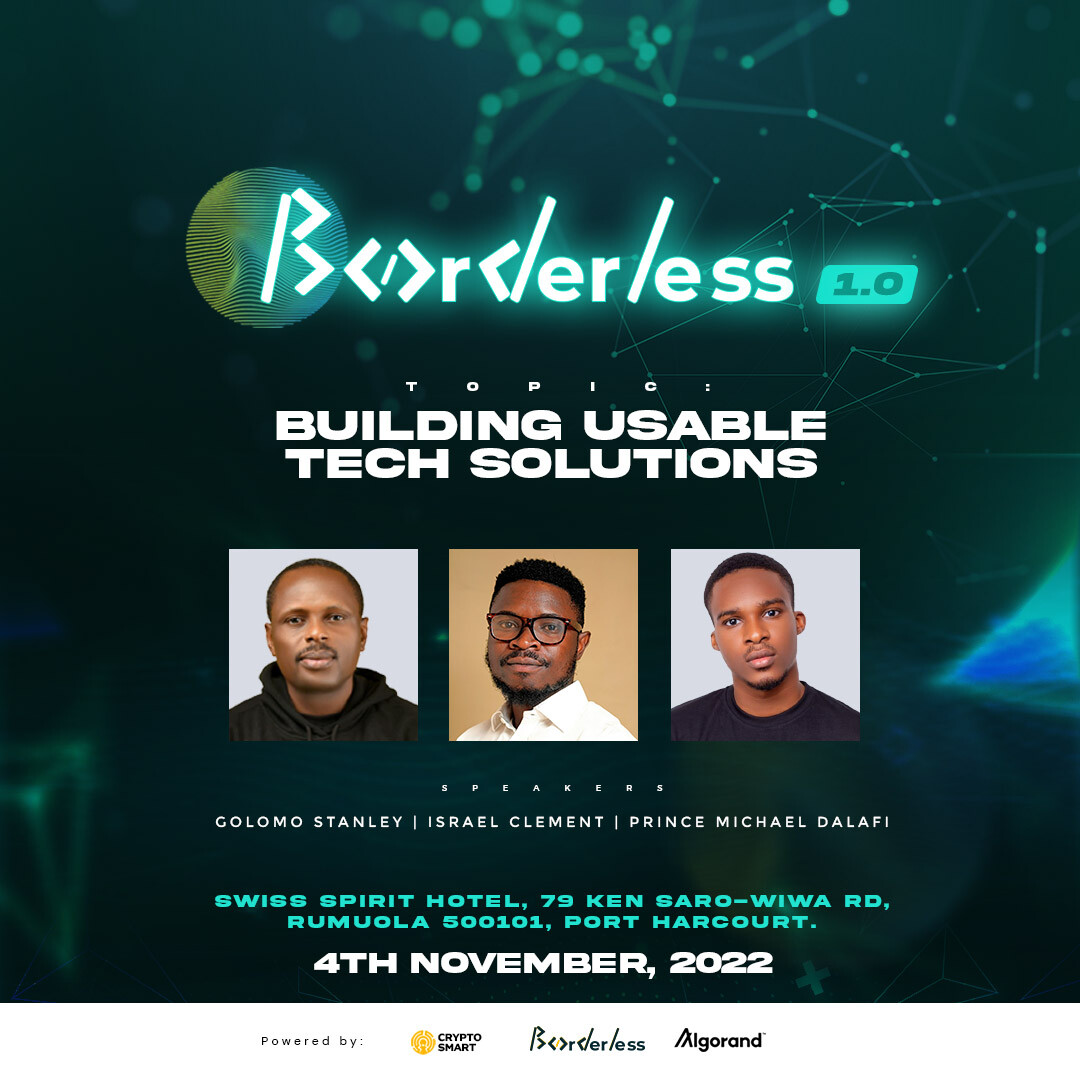 Borderless 1.0

TOPIC:

BUILDING USABLE TECH SOLUTIONS

SPEAKERS

GOLOMO STANLEY | ISRAEL CLEMENT | PRINCE MICHAEL DALAFI

SWISS SPIRIT HOTEL, 79 KEN SARO-WIWA RD, RUMUOLA 500101, PORT HARCOURT.

4TH NOVEMBER, 2022

Powered by: CRYPTO SMART Borderless Algorand